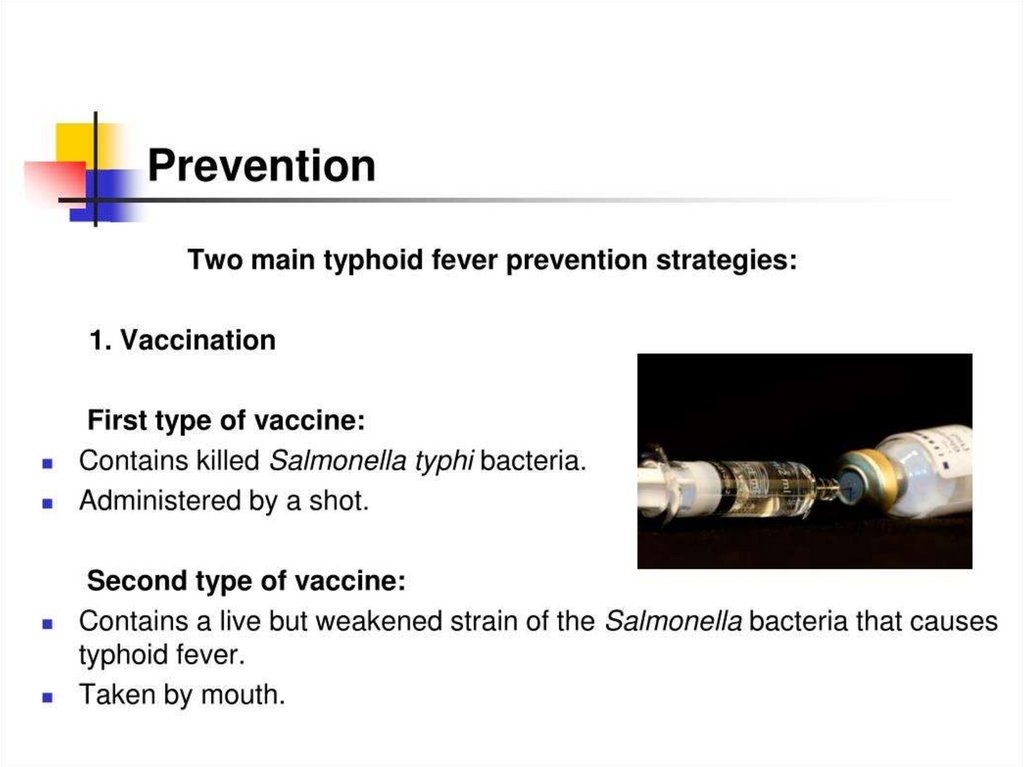 Prevention

Two main typhoid fever prevention strategies:

1. Vaccination

First type of vaccine:
- Contains killed Salmonella typhi bacteria.
- Administered by a shot.

Second type of vaccine:
- Contains a live but weakened strain of the Salmonella bacteria that causes typhoid fever.
- Taken by mouth.